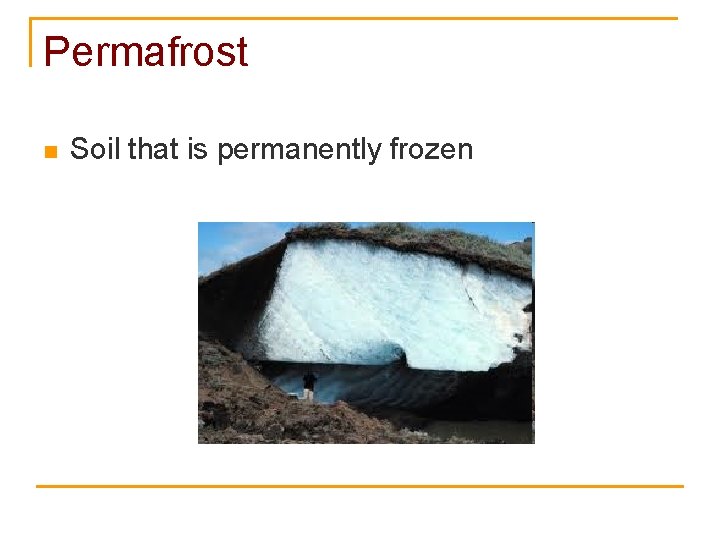 Permafrost

Soil that is permanently frozen